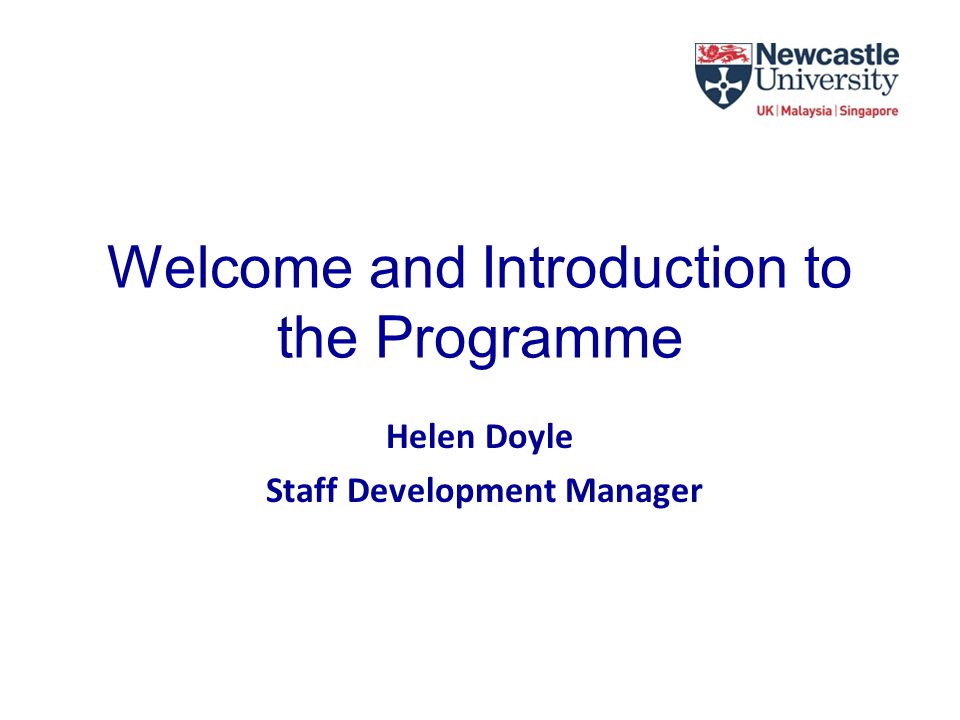 Newcastle University
UK | Malaysia | Singapore

Welcome and Introduction to the Programme

Helen Doyle

Staff Development Manager